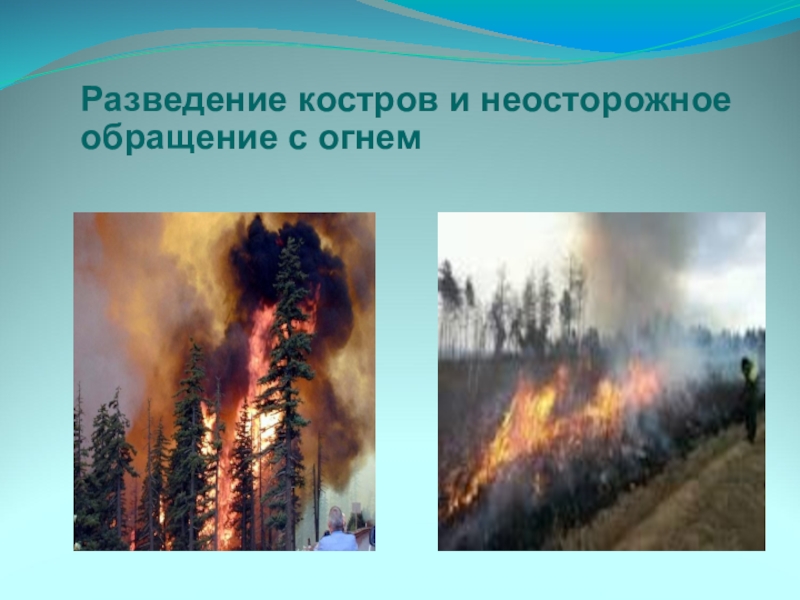 Разведение костров и неосторожное обращение с огнем